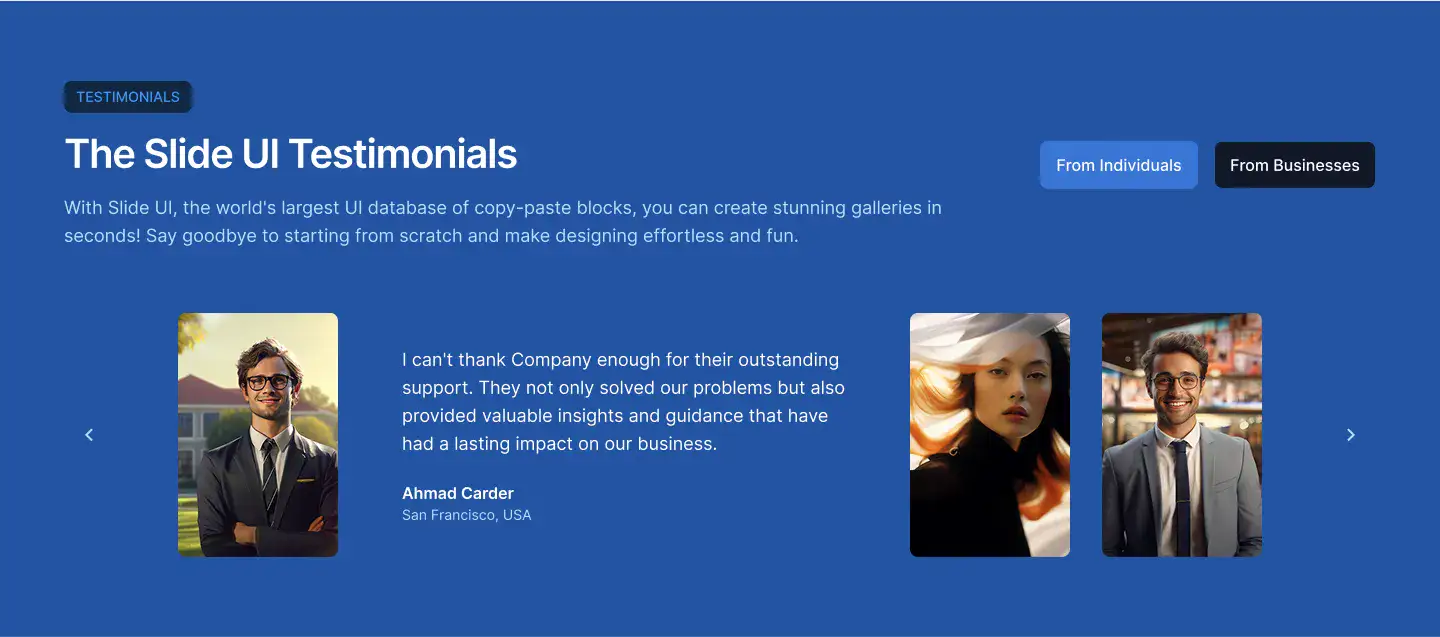 TESTIMONIALS

The Slide UI Testimonials

From Individuals

From Businesses

With Slide UI, the world's largest UI database of copy-paste blocks, you can create stunning galleries in seconds! Say goodbye to starting from scratch and make designing effortless and fun.

I can't thank Company enough for their outstanding support. They not only solved our problems but also provided valuable insights and guidance that have had a lasting impact on our business.

Ahmad Carder
San Francisco, USA